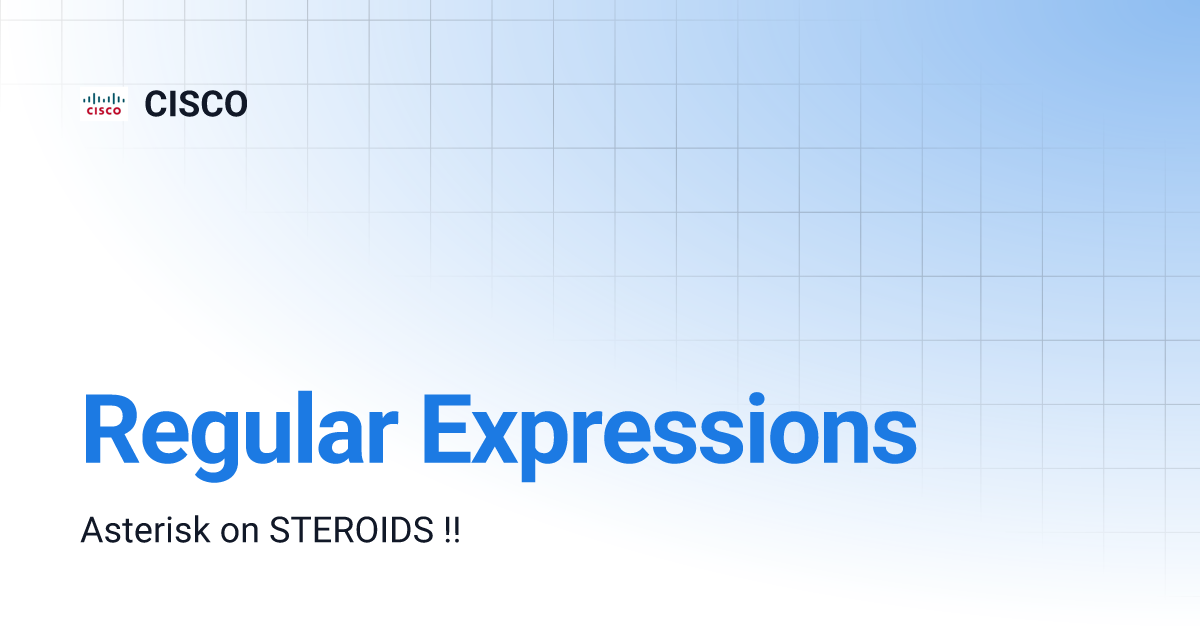 CISCO CISCO

Regular Expressions

Asterisk on STEROIDS !!